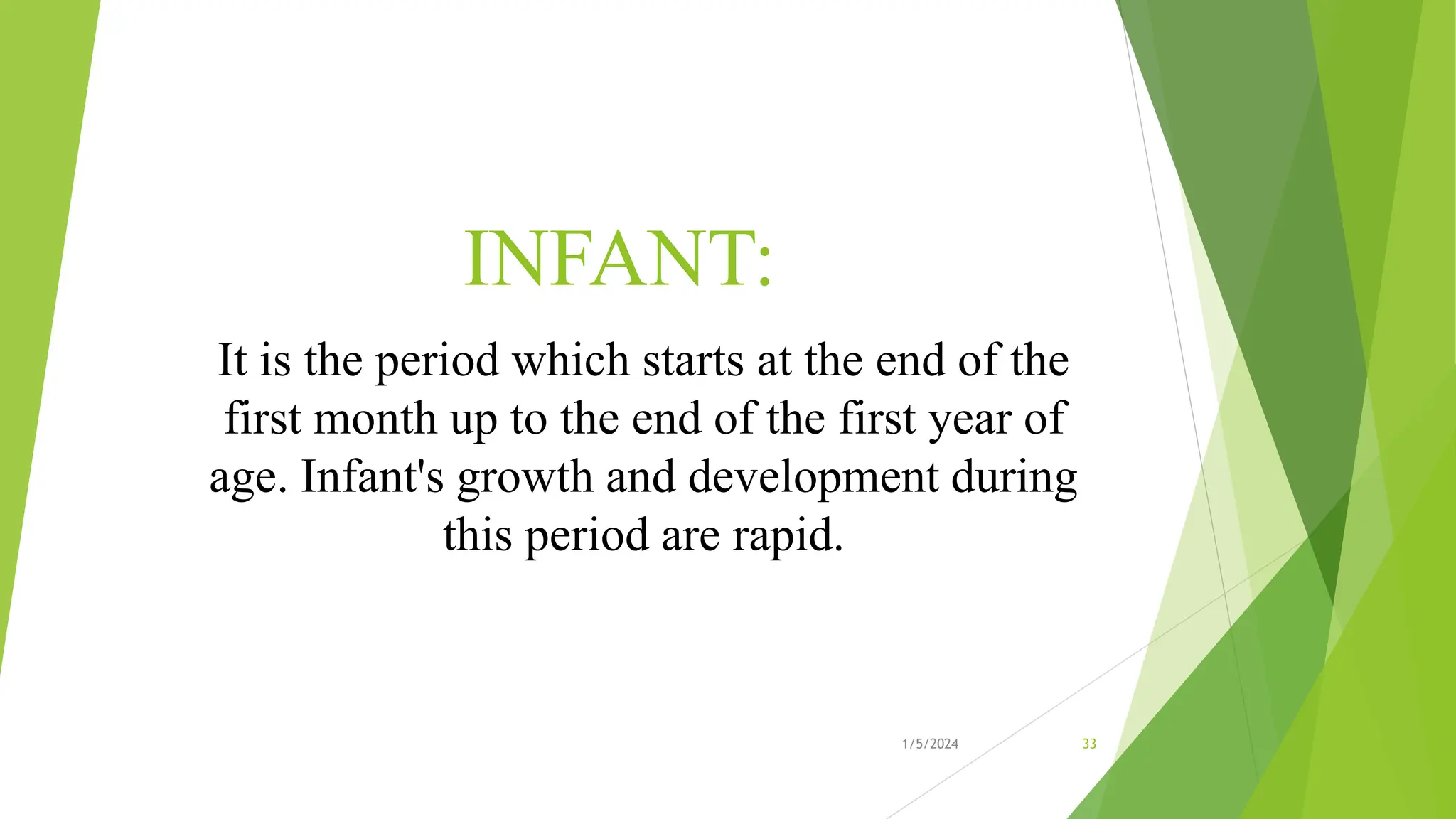 INFANT:

It is the period which starts at the end of the first month up to the end of the first year of age. Infant's growth and development during this period are rapid.

1/5/2024

33